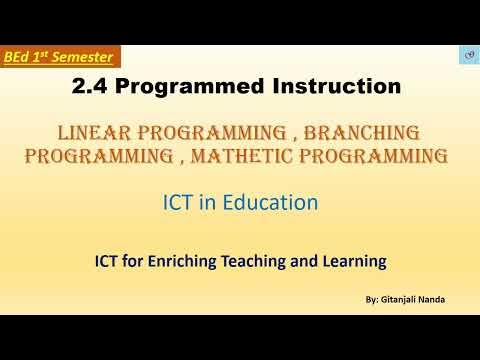 BEd 1$^{st}$ Semester

2.4 Programmed Instruction

LINEAR PROGRAMMING , BRANCHING PROGRAMMING , MATHETIC PROGRAMMING

ICT in Education

ICT for Enriching Teaching and Learning

By: Gitanjali Nanda